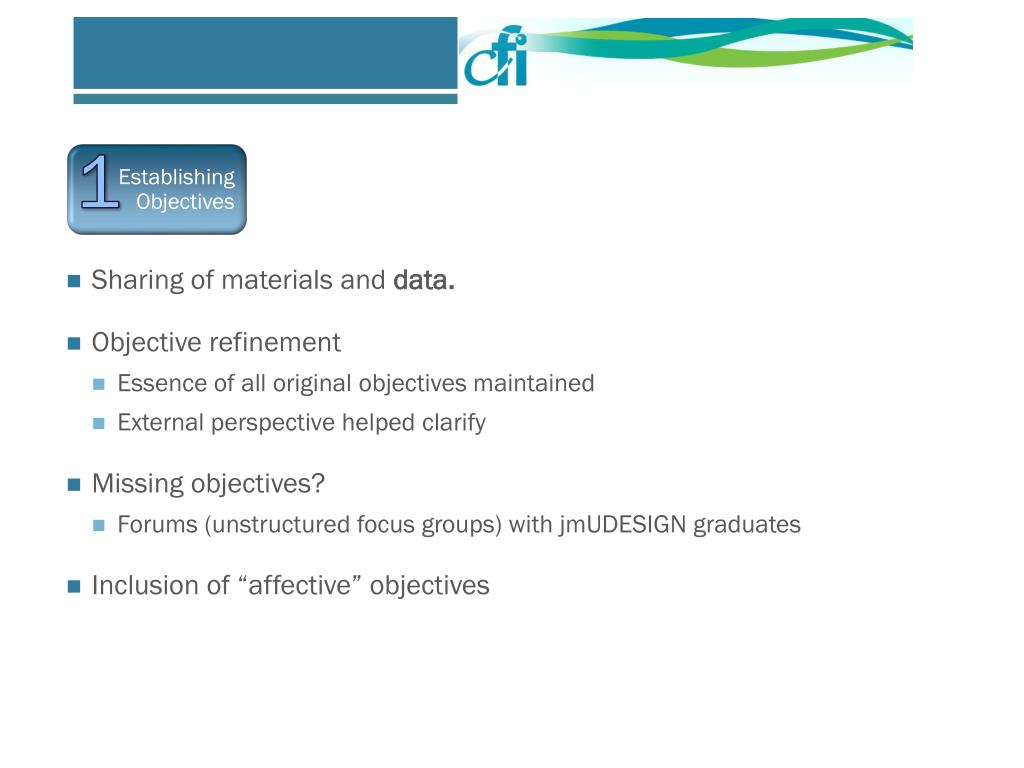 cfi

1 Establishing Objectives

Sharing of materials and data.

Objective refinement

Essence of all original objectives maintained

External perspective helped clarify

Missing objectives?

Forums (unstructured focus groups) with jmUDESIGN graduates

Inclusion of “affective” objectives